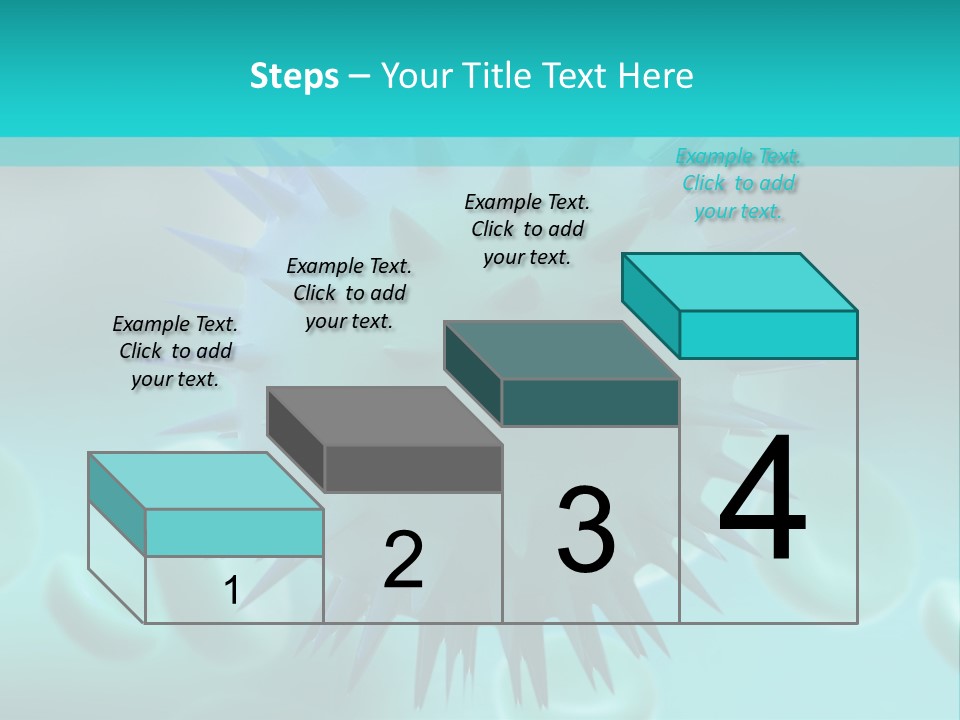 Steps – Your Title Text Here

Example Text. Click to add your text.

Example Text. Click to add your text.

Example Text. Click to add your text.

Example Text. Click to add your text.

1

2

3

4